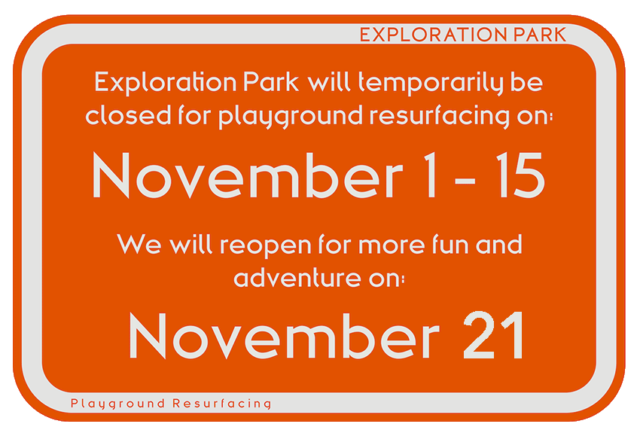 EXPLORATION PARK

Exploration Park will temporarily be closed for playground resurfacing on:

November 1 - 15

We will reopen for more fun and adventure on:

November 21

Playground Resurfacing